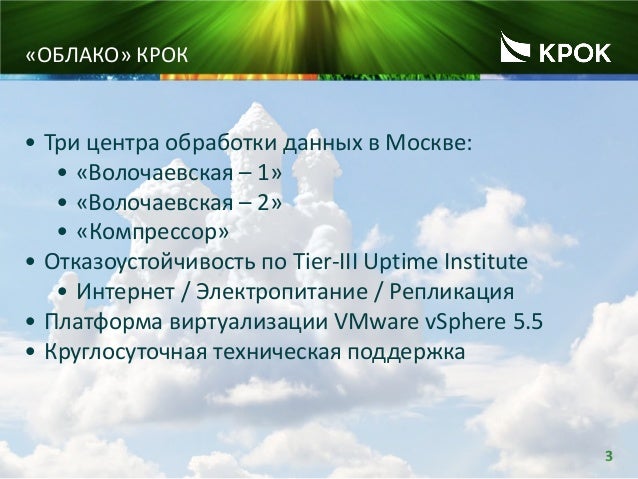 «ОБЛАКО» КРОК

КРОК

• Три центра обработки данных в Москве:
  • «Волочаевская – 1»
  • «Волочаевская – 2»
  • «Компрессор»
• Отказоустойчивость по Tier-III Uptime Institute
  • Интернет / Электропитание / Репликация
• Платформа виртуализации VMware vSphere 5.5
• Круглосуточная техническая поддержка

3